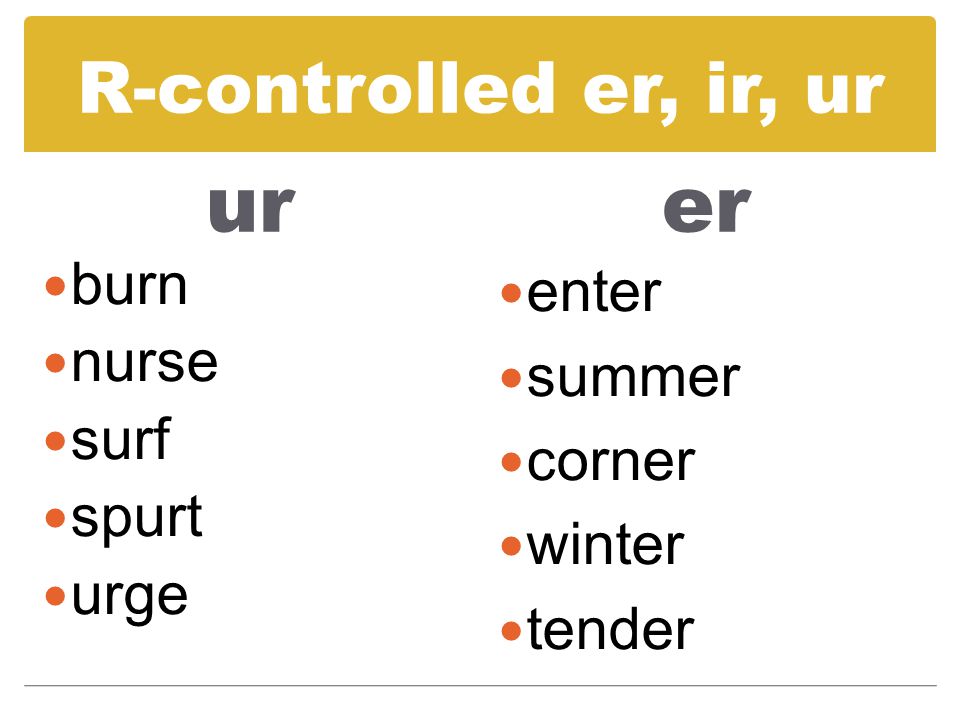 R-controlled er, ir, ur

ur

- burn
- nurse
- surf
- spurt
- urge

er

- enter
- summer
- corner
- winter
- tender